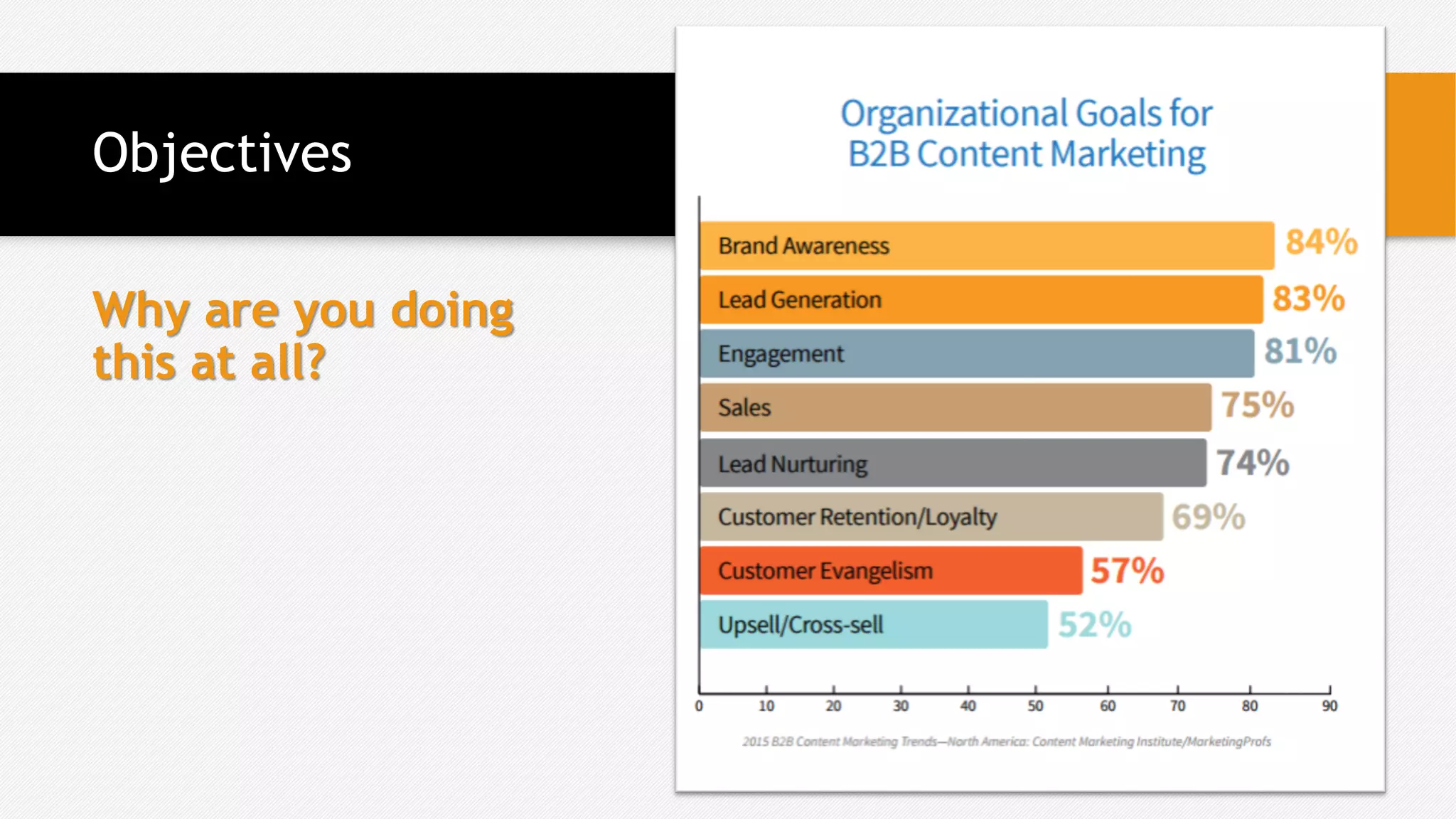 Objectives

Why are you doing this at all?

Organizational Goals for B2B Content Marketing

Brand Awareness 84%
Lead Generation 83%
Engagement 81%
Sales 75%
Lead Nurturing 74%
Customer Retention/Loyalty 69%
Customer Evangelism 57%
Upsell/Cross-sell 52%

0 10 20 30 40 50 60 70 80 90

2015 B2B Content Marketing Trends—North America: Content Marketing Institute/MarketingProfs